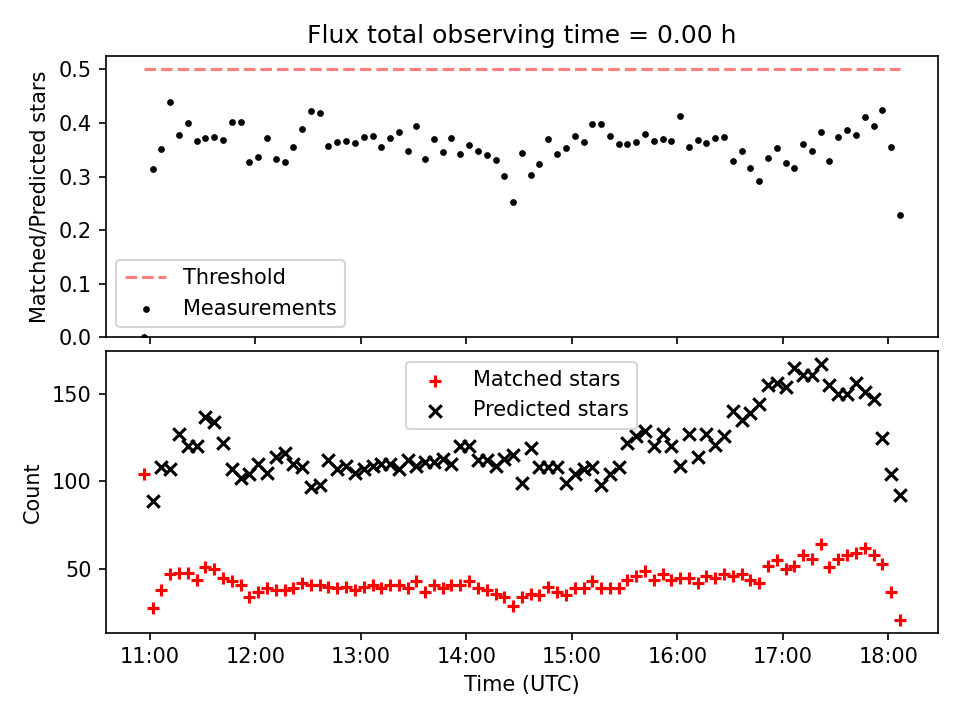 Flux total observing time = 0.00 h

Matched/Predicted stars

0.5
0.4
0.3
0.2
0.1
0.0

Threshold
Measurements

Matched stars
Predicted stars

Count

150
100
50

11:00
12:00
13:00
14:00
15:00
16:00
17:00
18:00

Time (UTC)